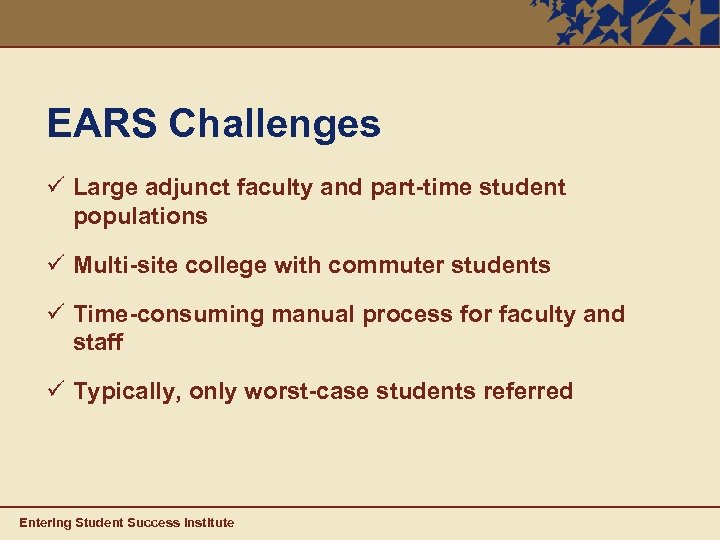 EARS Challenges

✓ Large adjunct faculty and part-time student populations

✓ Multi-site college with commuter students

✓ Time-consuming manual process for faculty and staff

✓ Typically, only worst-case students referred

Entering Student Success Institute